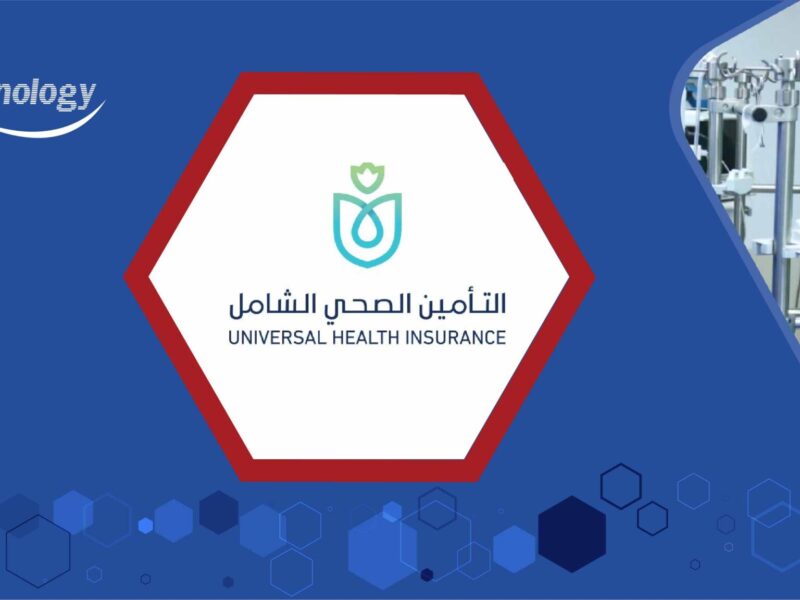 nology

التأمين الصحي الشامل
UNIVERSAL HEALTH INSURANCE